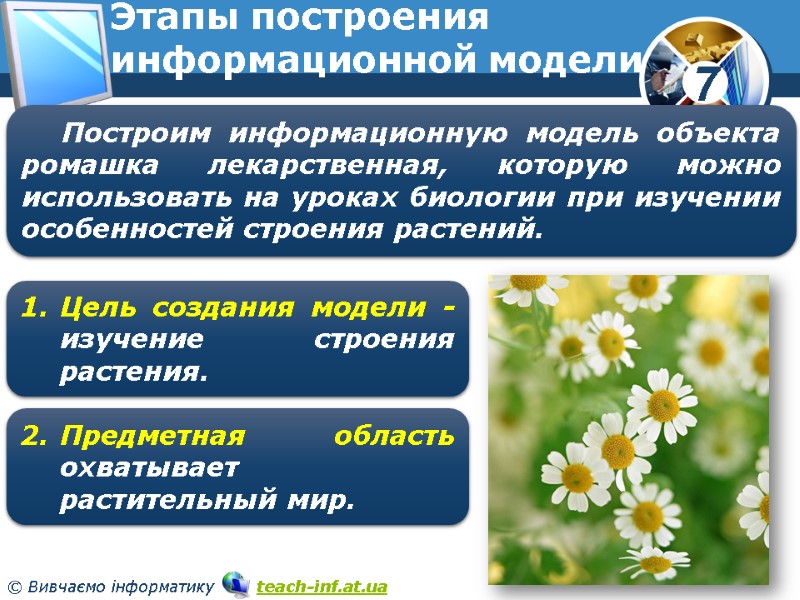 Этапы построения информационной модели

7

Построим информационную модель объекта ромашка лекарственная, которую можно использовать на уроках биологии при изучении особенностей строения растений.

1. Цель создания модели - изучение строения растения.

2. Предметная область охватывает растительный мир.

© Вивчаємо інформатику teach-inf.at.ua